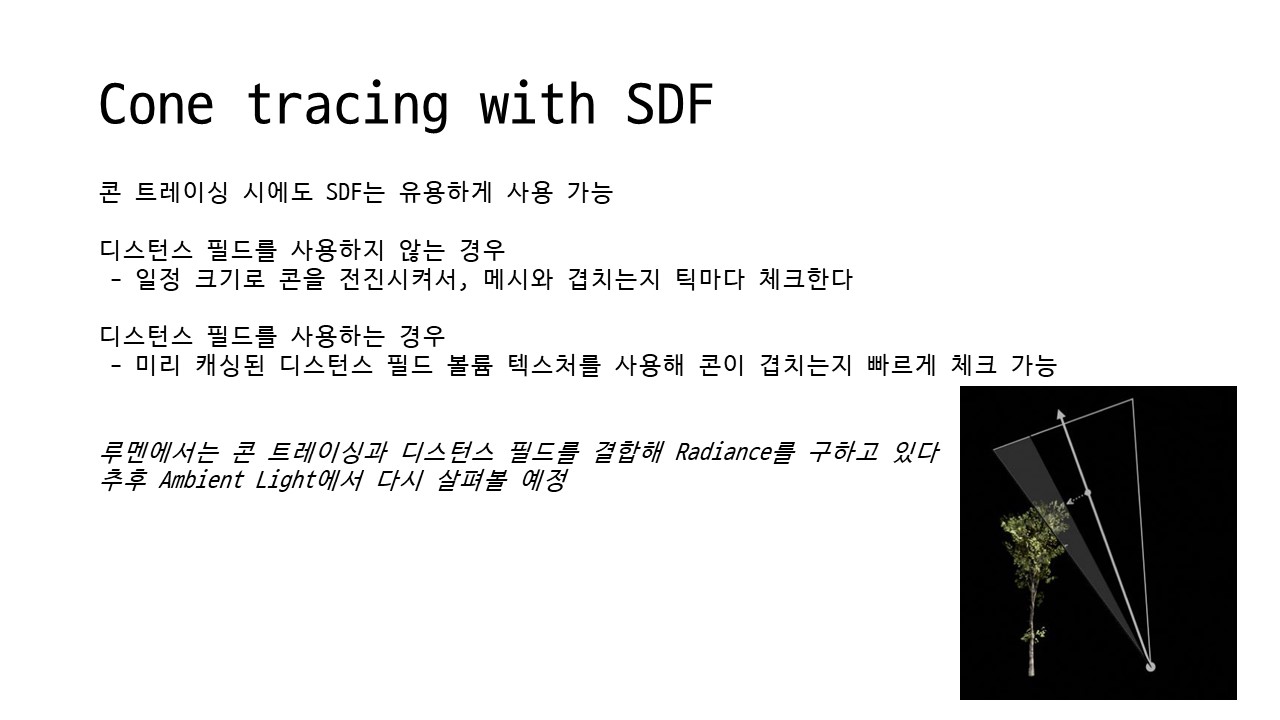 Cone tracing with SDF

콘 트레이싱 시에도 SDF는 유용하게 사용 가능

디스턴스 필드를 사용하지 않는 경우
 - 일정 크기로 콘을 전진시켜서, 메시와 겹치는지 틱마다 체크한다

디스턴스 필드를 사용하는 경우
 - 미리 캐싱된 디스턴스 필드 볼륨 텍스처를 사용해 콘이 겹치는지 빠르게 체크 가능

루멘에서는 콘 트레이싱과 디스턴스 필드를 결합해 Radiance를 구하고 있다
추후 Ambient Light에서 다시 살펴볼 예정